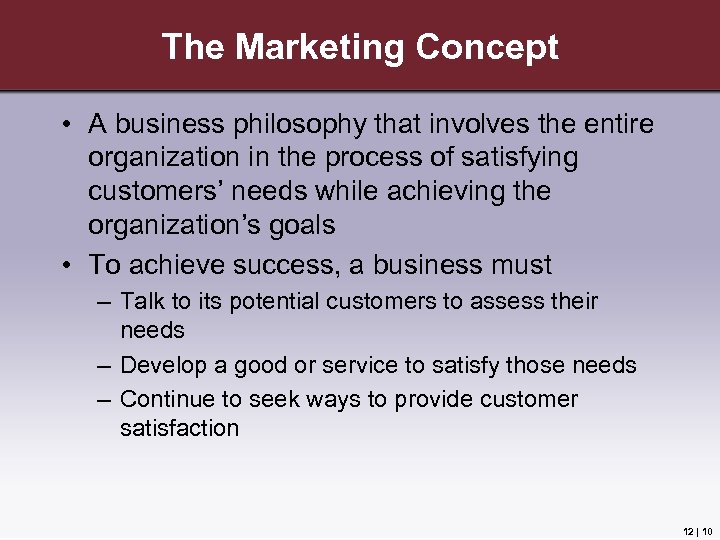 The Marketing Concept

• A business philosophy that involves the entire organization in the process of satisfying customers' needs while achieving the organization's goals

• To achieve success, a business must

– Talk to its potential customers to assess their needs

– Develop a good or service to satisfy those needs

– Continue to seek ways to provide customer satisfaction

12 | 10